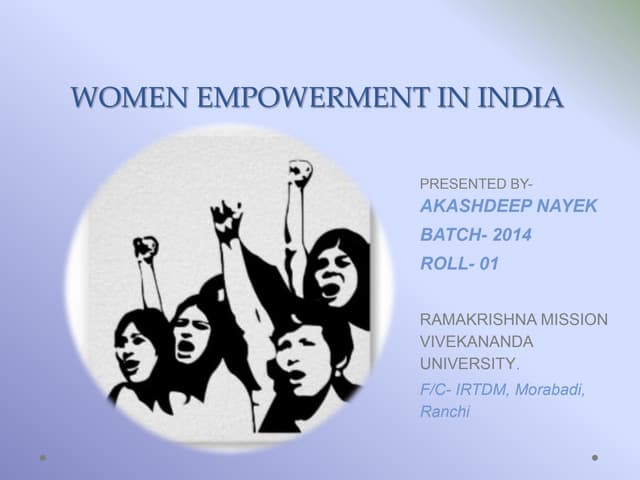 WOMEN EMPOWERMENT IN INDIA

PRESENTED BY-
AKASHDEEP NAYEK
BATCH- 2014
ROLL- 01

RAMAKRISHNA MISSION VIVEKANANDA UNIVERSITY.
F/C- IRTDM, Morabadi, Ranchi